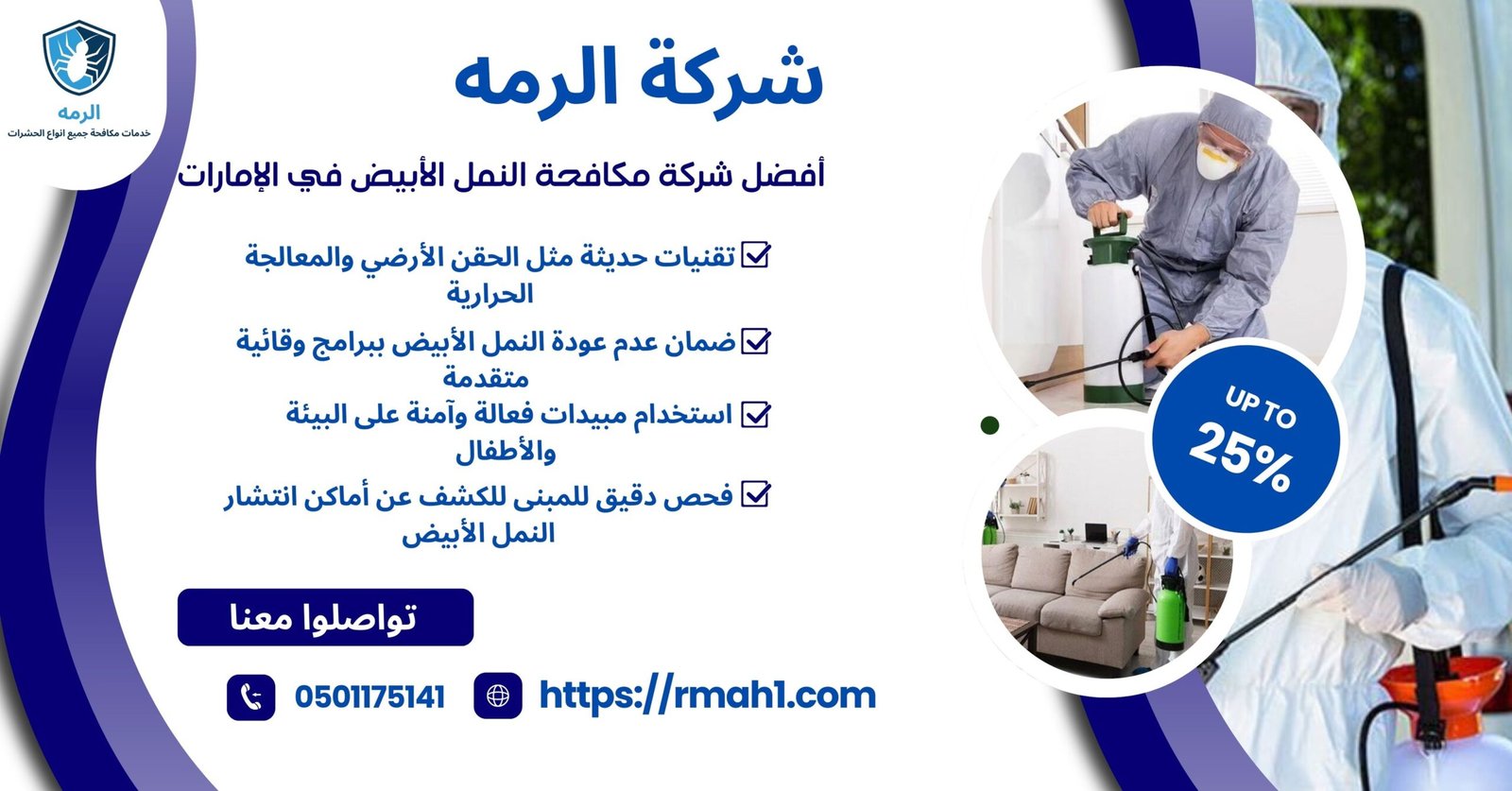 الرمه
خدمات مكافحة جميع انواع الحشرات

شركة الرمه

أفضل شركة مكافحة النمل الأبيض في الإمارات

تقنيات حديثة مثل الحقن الأرضي والمعالجة الحرارية

ضمان عدم عودة النمل الأبيض ببرامج وقائية متقدمة

استخدام مبيدات فعالة وآمنة على البيئة والأطفال

فحص دقيق للمبنى للكشف عن أماكن انتشار النمل الأبيض

UP TO
25%

تواصلوا معنا

0501175141

https://rmah1.com